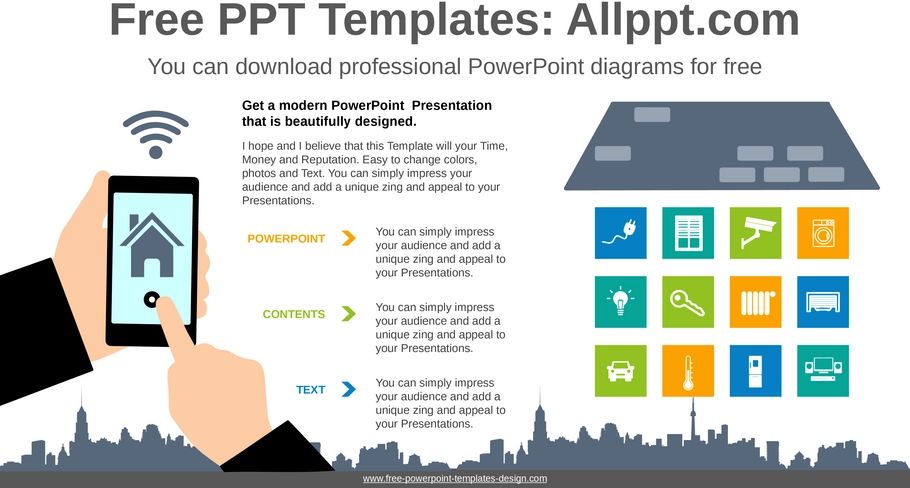 Free PPT Templates: Allppt.com

You can download professional PowerPoint diagrams for free

Get a modern PowerPoint Presentation that is beautifully designed.

I hope and I believe that this Template will your Time, Money and Reputation. Easy to change colors, photos and Text. You can simply impress your audience and add a unique zing and appeal to your Presentations.

POWERPOINT

You can simply impress your audience and add a unique zing and appeal to your Presentations.

CONTENTS

You can simply impress your audience and add a unique zing and appeal to your Presentations.

TEXT

You can simply impress your audience and add a unique zing and appeal to your Presentations.

www.free-powerpoint-templates-design.com